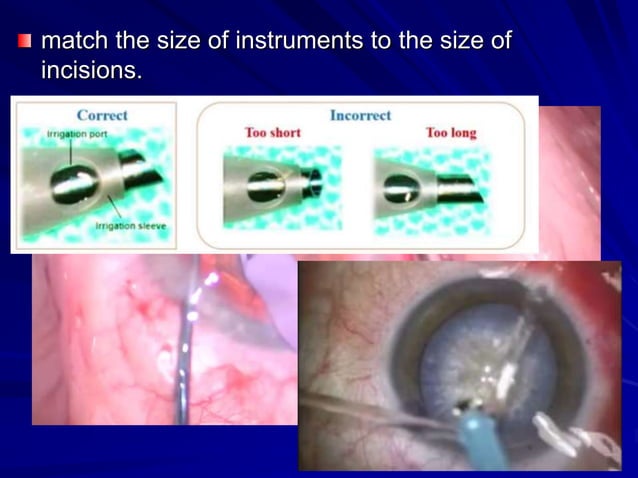 match the size of instruments to the size of incisions.

Correct
Irrigation port
Irrigation sleeve

Incorrect
Too short
Too long